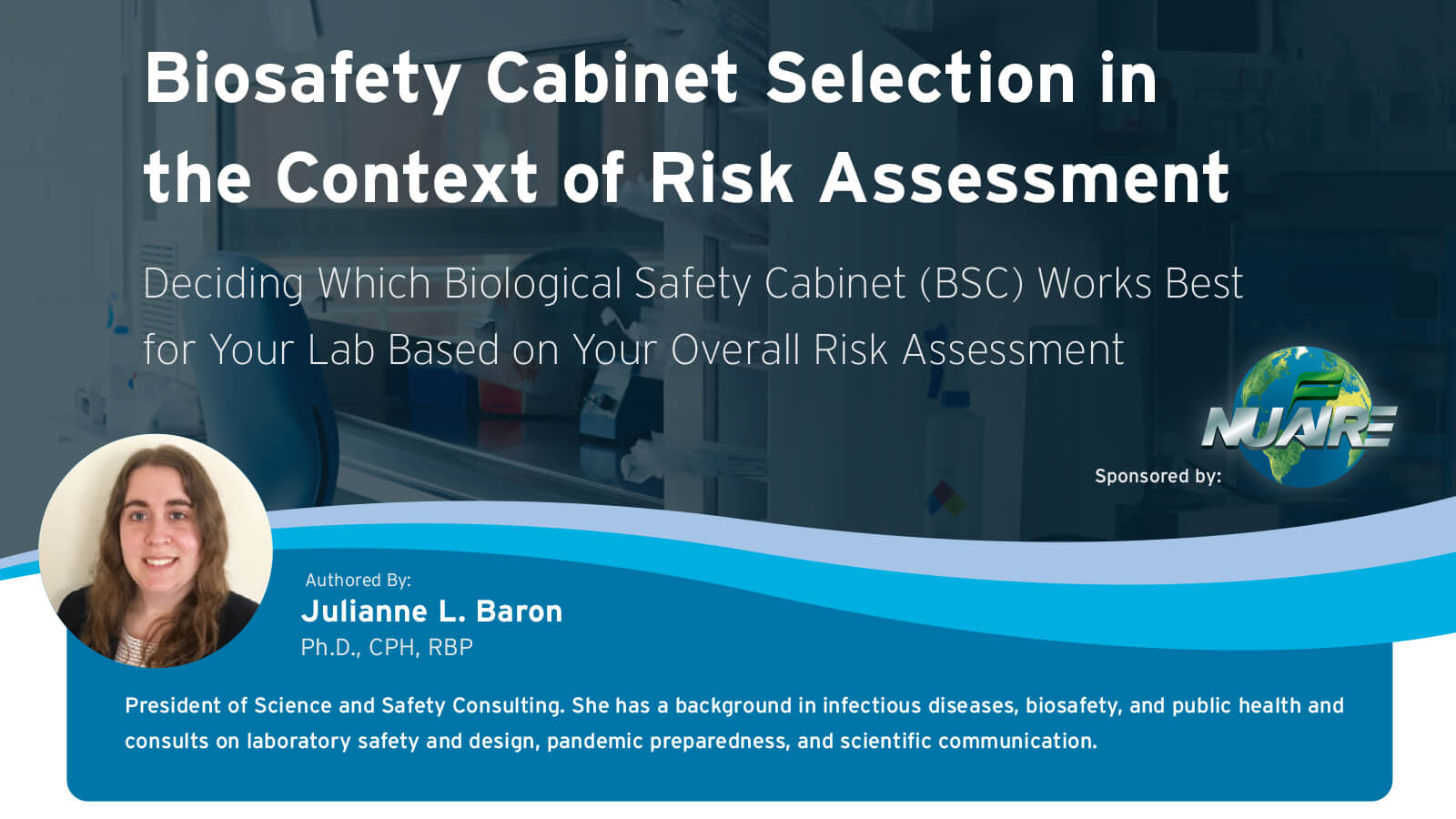 Biosafety Cabinet Selection in the Context of Risk Assessment

Deciding Which Biological Safety Cabinet (BSC) Works Best for Your Lab Based on Your Overall Risk Assessment

Sponsored by:

NUAIRE

Authored By:

Julianne L. Baron

Ph.D., CPH, RBP

President of Science and Safety Consulting. She has a background in infectious diseases, biosafety, and public health and consults on laboratory safety and design, pandemic preparedness, and scientific communication.